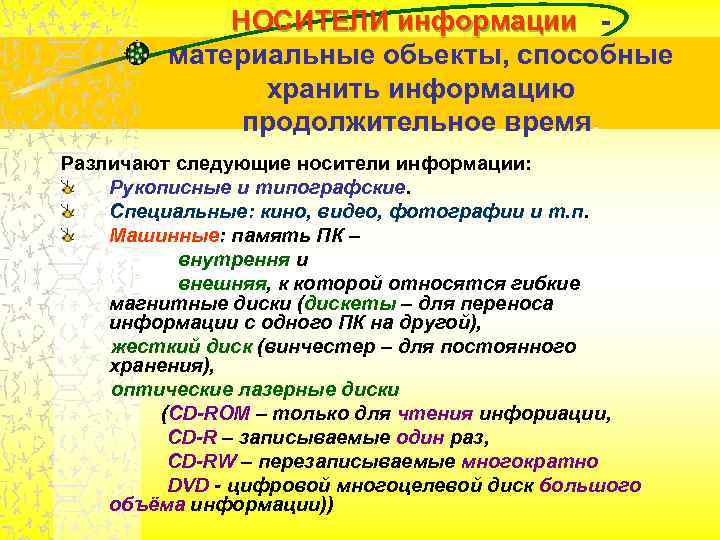 НОСИТЕЛИ информации - материальные обьекты, способные хранить информацию продолжительное время

Различают следующие носители информации:

Рукописные и типографские.

Специальные: кино, видео, фотографии и т.п.

Машинные: память ПК –

внутрення и

внешняя, к которой относятся гибкие магнитные диски (дискеты – для переноса информации с одного ПК на другой),

жесткий диск (винчестер – для постоянного хранения),

оптические лазерные диски

(CD-ROM – только для чтения инфориации,

CD-R – записываемые один раз,

CD-RW – перезаписываемые многократно

DVD - цифровой многоцелевой диск большого объёма информации))